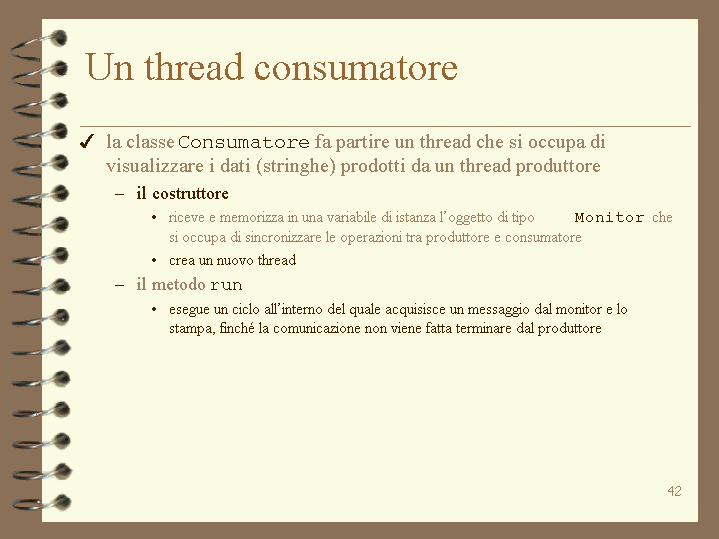 Un thread consumatore

✓ la classe Consumatore fa partire un thread che si occupa di visualizzare i dati (stringhe) prodotti da un thread produttore

– il costruttore

• riceve e memorizza in una variabile di istanza l'oggetto di tipo Monitor che si occupa di sincronizzare le operazioni tra produttore e consumatore

• crea un nuovo thread

– il metodo run

• esegue un ciclo all'interno del quale acquisisce un messaggio dal monitor e lo stampa, finché la comunicazione non viene fatta terminare dal produttore

42